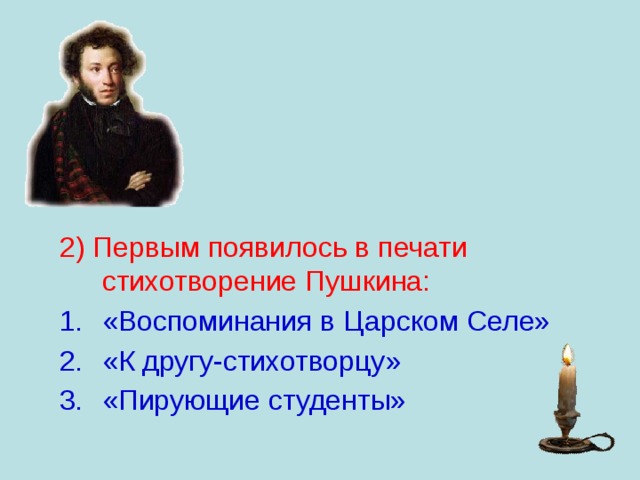 2) Первым появилось в печати стихотворение Пушкина:

1. «Воспоминания в Царском Селе»
2. «К другу-стихотворцу»
3. «Пирующие студенты»